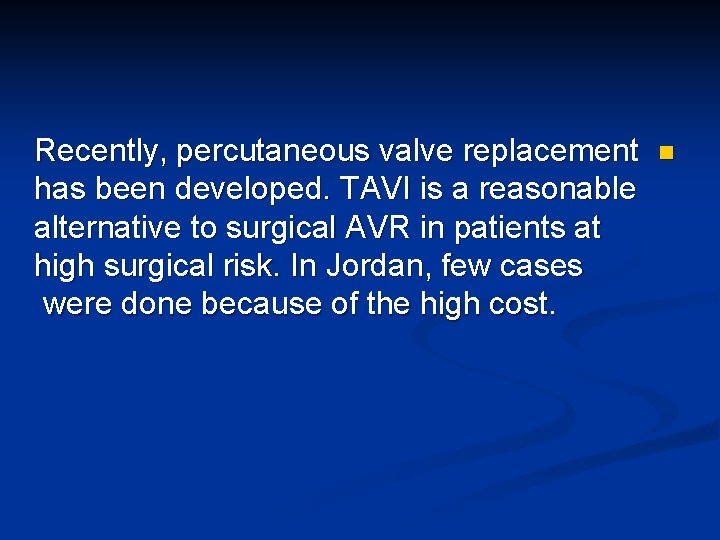 Recently, percutaneous valve replacement has been developed. TAVI is a reasonable alternative to surgical AVR in patients at high surgical risk. In Jordan, few cases were done because of the high cost.